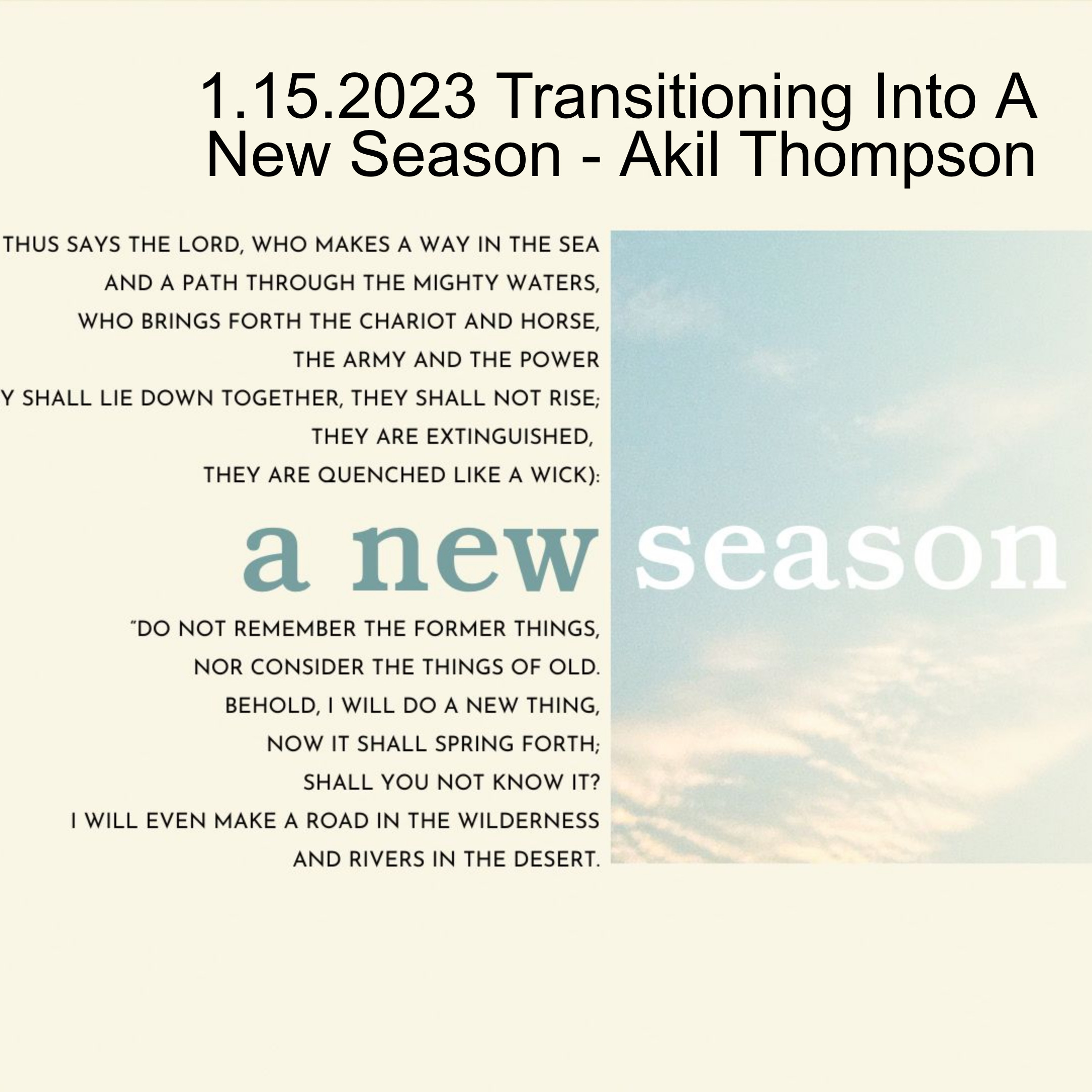 1.15.2023 Transitioning Into A New Season - Akil Thompson

THUS SAYS THE LORD, WHO MAKES A WAY IN THE SEA
AND A PATH THROUGH THE MIGHTY WATERS,
WHO BRINGS FORTH THE CHARIOT AND HORSE,
THE ARMY AND THE POWER
Y SHALL LIE DOWN TOGETHER, THEY SHALL NOT RISE;
THEY ARE EXTINGUISHED,
THEY ARE QUENCHED LIKE A WICK):

a new season

"DO NOT REMEMBER THE FORMER THINGS,
NOR CONSIDER THE THINGS OF OLD.
BEHOLD, I WILL DO A NEW THING,
NOW IT SHALL SPRING FORTH;
SHALL YOU NOT KNOW IT?
I WILL EVEN MAKE A ROAD IN THE WILDERNESS
AND RIVERS IN THE DESERT.